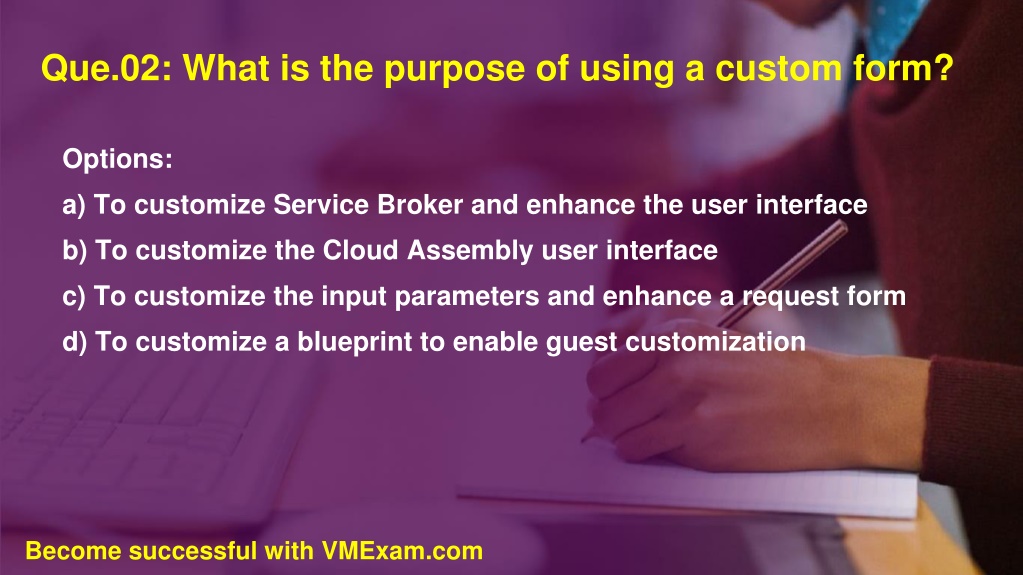 Que.02: What is the purpose of using a custom form?

Options:

a) To customize Service Broker and enhance the user interface

b) To customize the Cloud Assembly user interface

c) To customize the input parameters and enhance a request form

d) To customize a blueprint to enable guest customization

Become successful with VMExam.com